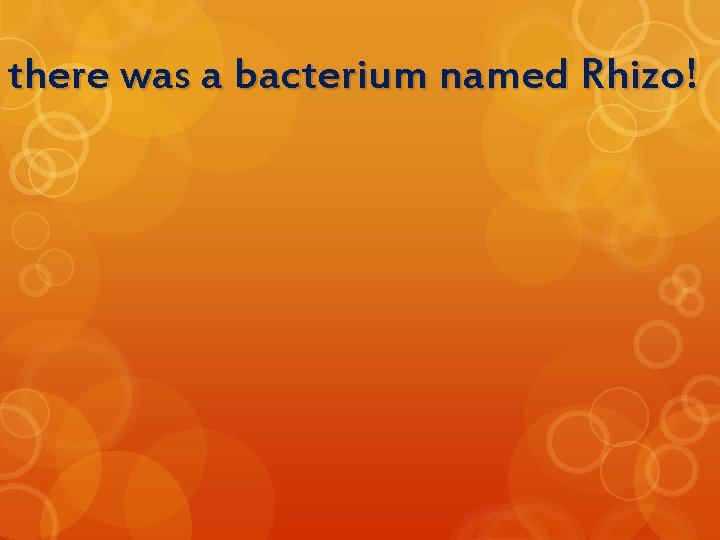 there was a bacterium named Rhizo!